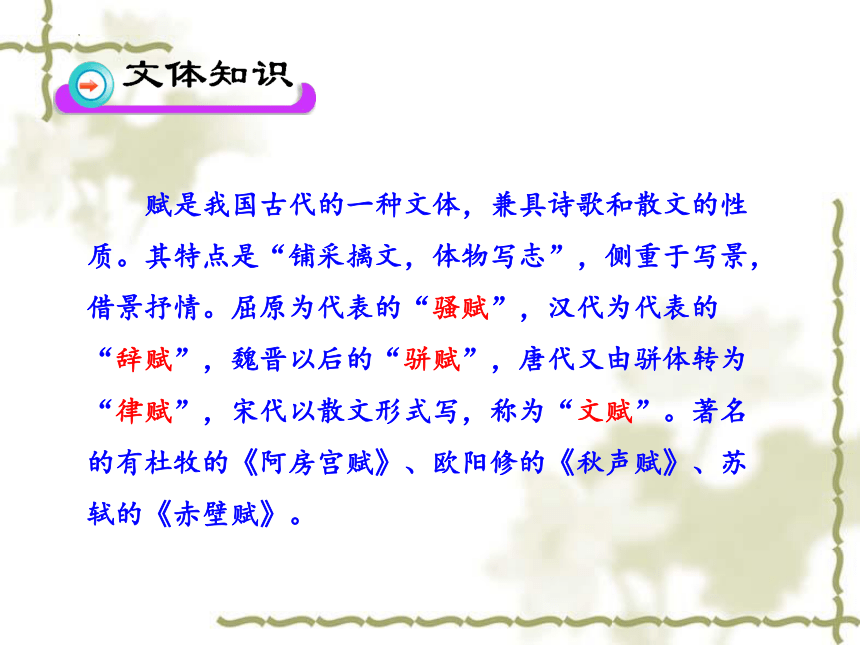 文体知识

赋是我国古代的一种文体，兼具诗歌和散文的性质。其特点是“铺采摛文，体物写志”，侧重于写景，借景抒情。屈原为代表的“骚赋”，汉代为代表的“辞赋”，魏晋以后的“骈赋”，唐代又由骈体转为“律赋”，宋代以散文形式写，称为“文赋”。著名的有杜牧的《阿房宫赋》、欧阳修的《秋声赋》、苏轼的《赤壁赋》。